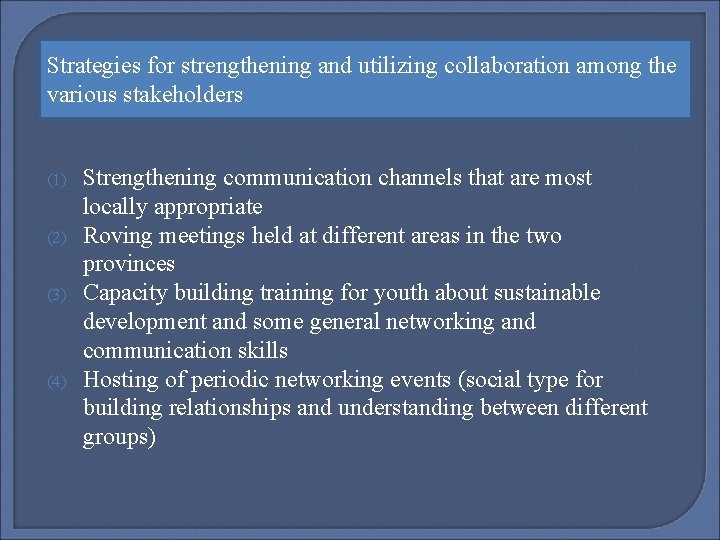 Strategies for strengthening and utilizing collaboration among the various stakeholders

(1) Strengthening communication channels that are most locally appropriate
(2) Roving meetings held at different areas in the two provinces
(3) Capacity building training for youth about sustainable development and some general networking and communication skills
(4) Hosting of periodic networking events (social type for building relationships and understanding between different groups)